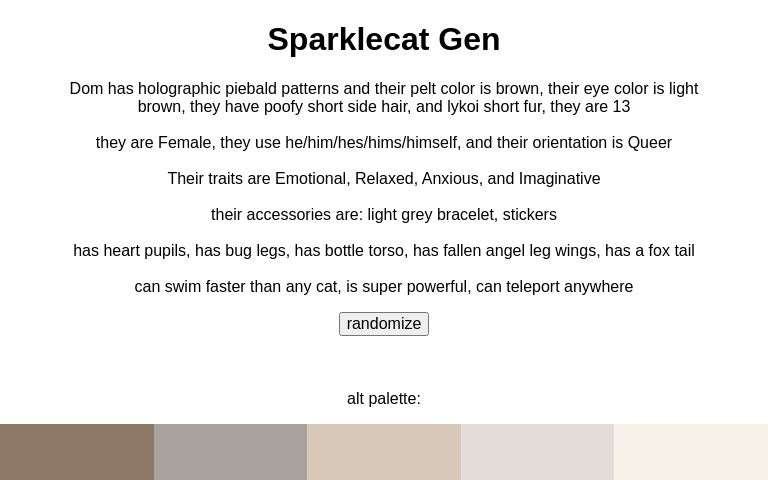 Sparklecat Gen

Dom has holographic piebald patterns and their pelt color is brown, their eye color is light brown, they have poofy short side hair, and lykoi short fur, they are 13

they are Female, they use he/him/hes/hims/himself, and their orientation is Queer

Their traits are Emotional, Relaxed, Anxious, and Imaginative

their accessories are: light grey bracelet, stickers

has heart pupils, has bug legs, has bottle torso, has fallen angel leg wings, has a fox tail

can swim faster than any cat, is super powerful, can teleport anywhere

randomize

alt palette: